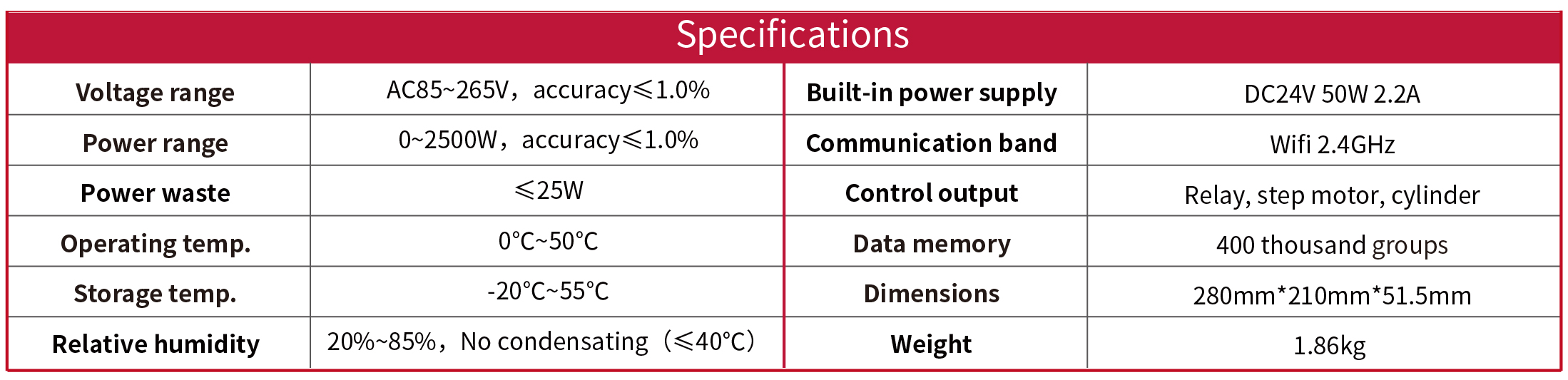 Specifications

| Voltage range | AC85~265V，accuracy≤1.0% | Built-in power supply | DC24V 50W 2.2A |
|---|---|---|---|
| Power range | 0~2500W，accuracy≤1.0% | Communication band | Wifi 2.4GHz |
| Power waste | ≤25W | Control output | Relay, step motor, cylinder |
| Operating temp. | 0°C~50°C | Data memory | 400 thousand groups |
| Storage temp. | -20°C~55°C | Dimensions | 280mm*210mm*51.5mm |
| Relative humidity | 20%~85%，No condensating（≤40°C） | Weight | 1.86kg |